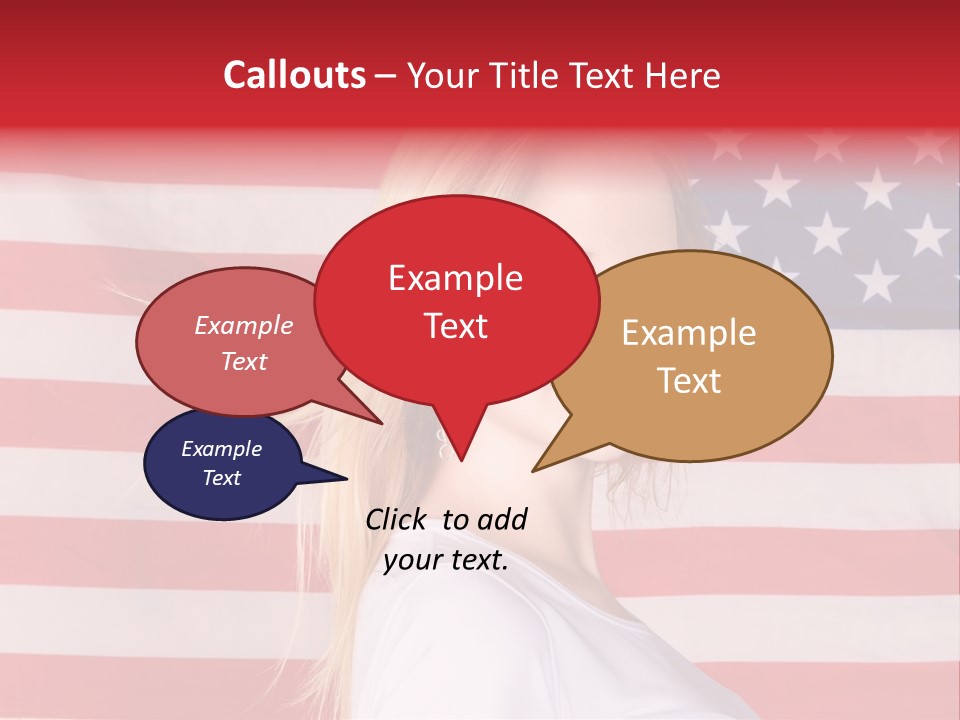 Callouts – Your Title Text Here

Example Text

Example Text

Example Text

Example Text

Click to add your text.